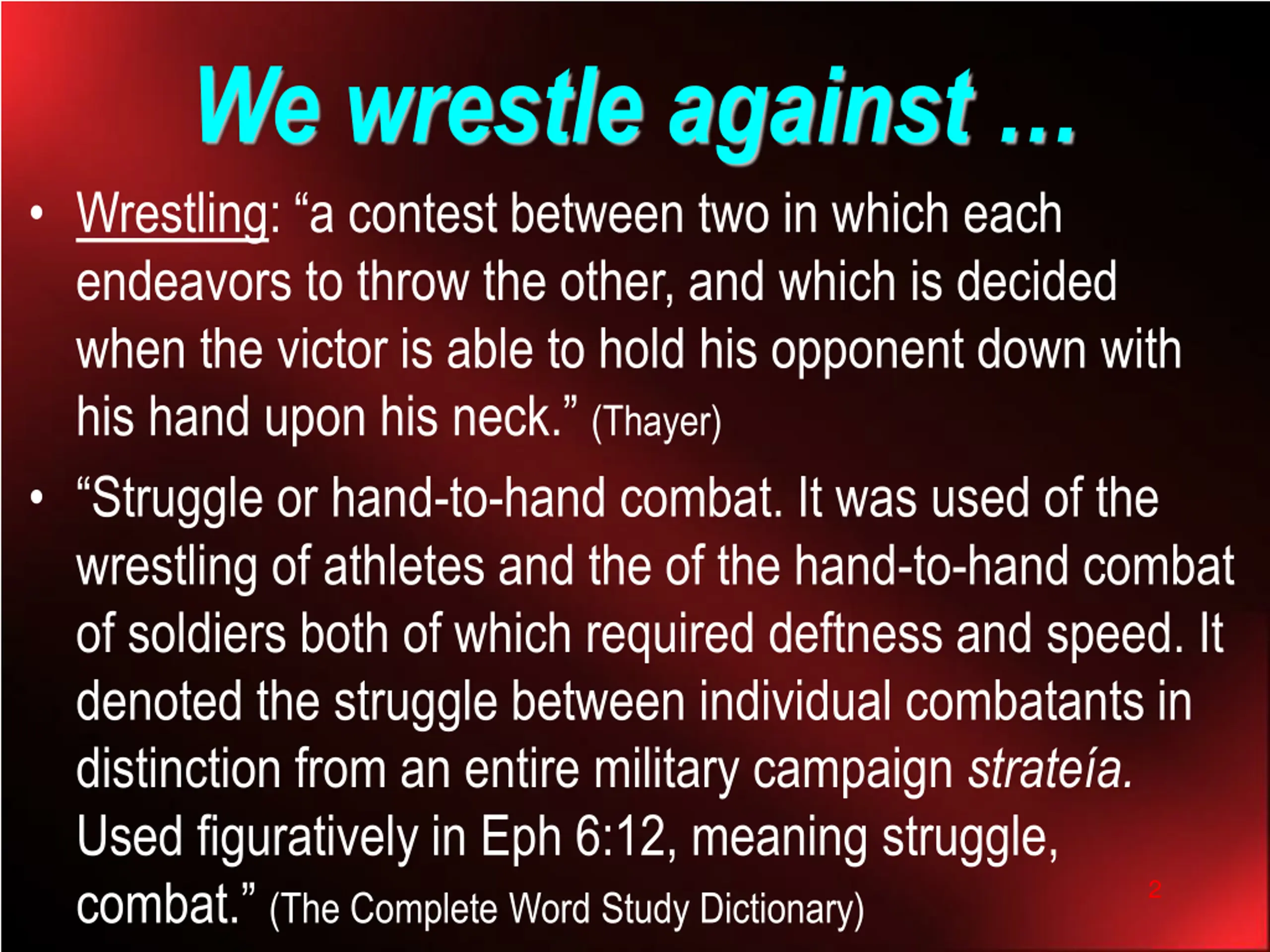 We wrestle against …

• Wrestling: “a contest between two in which each endeavors to throw the other, and which is decided when the victor is able to hold his opponent down with his hand upon his neck.” (Thayer)

• “Struggle or hand-to-hand combat. It was used of the wrestling of athletes and the of the hand-to-hand combat of soldiers both of which required deftness and speed. It denoted the struggle between individual combatants in distinction from an entire military campaign strateía. Used figuratively in Eph 6:12, meaning struggle, combat.” (The Complete Word Study Dictionary)

2